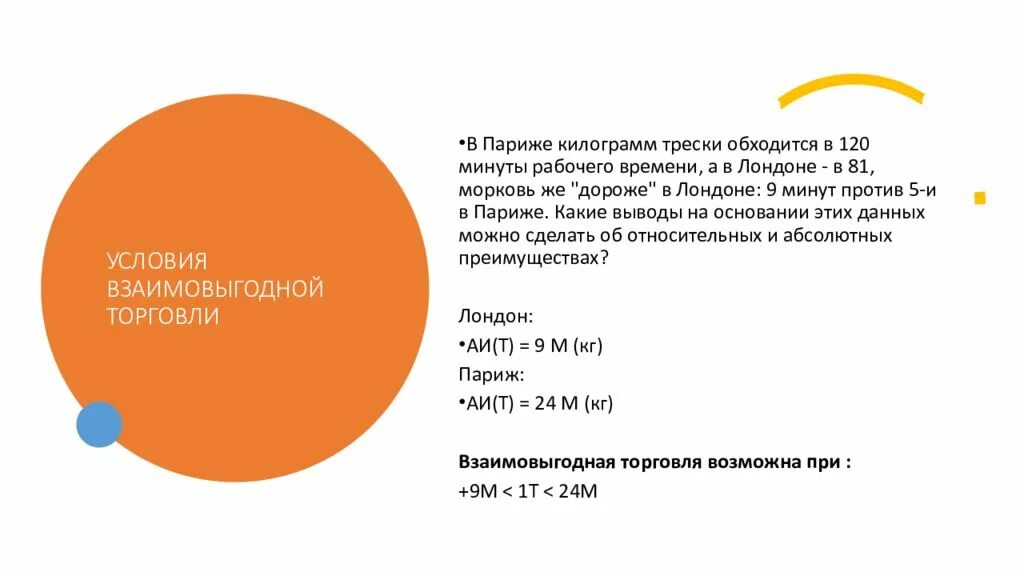 УСЛОВИЯ ВЗАИМОВЫГОДНОЙ ТОРГОВЛИ

•В Париже килограмм трески обходится в 120 минуты рабочего времени, а в Лондоне - в 81, морковь же "дороже" в Лондоне: 9 минут против 5-и в Париже. Какие выводы на основании этих данных можно сделать об относительных и абсолютных преимуществах?

Лондон:
•АИ(Т) = 9 М (кг)
Париж:
•АИ(Т) = 24 М (кг)

Взаимовыгодная торговля возможна при :
+9М < 1Т < 24М